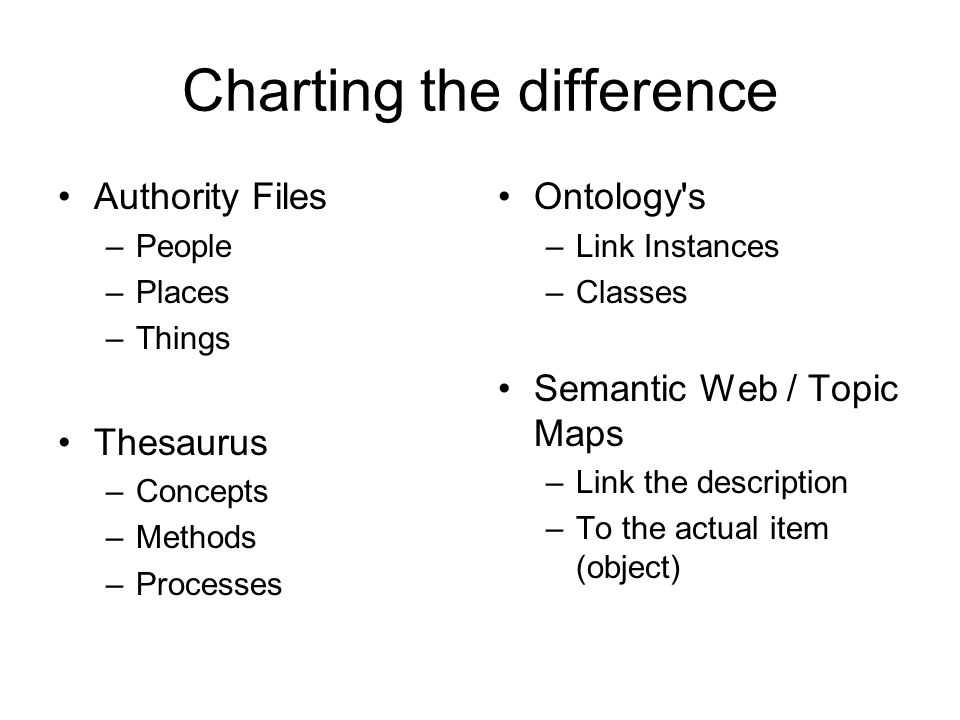 Charting the difference

• Authority Files
– People
– Places
– Things

• Thesaurus
– Concepts
– Methods
– Processes

• Ontology's
– Link Instances
– Classes

• Semantic Web / Topic Maps
– Link the description
– To the actual item (object)